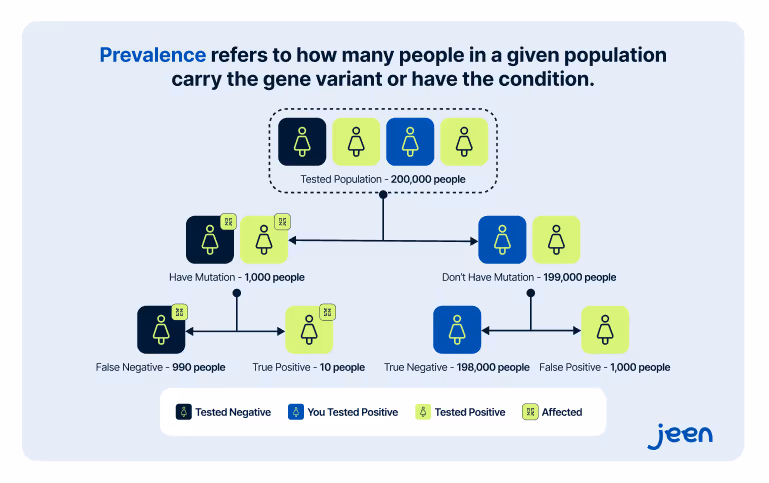 Prevalence refers to how many people in a given population carry the gene variant or have the condition.

Tested Population - 200,000 people

Have Mutation - 1,000 people

Don't Have Mutation - 199,000 people

False Negative - 990 people

True Positive - 10 people

True Negative - 198,000 people

False Positive - 1,000 people

Tested Negative

You Tested Positive

Tested Positive

Affected

jeen